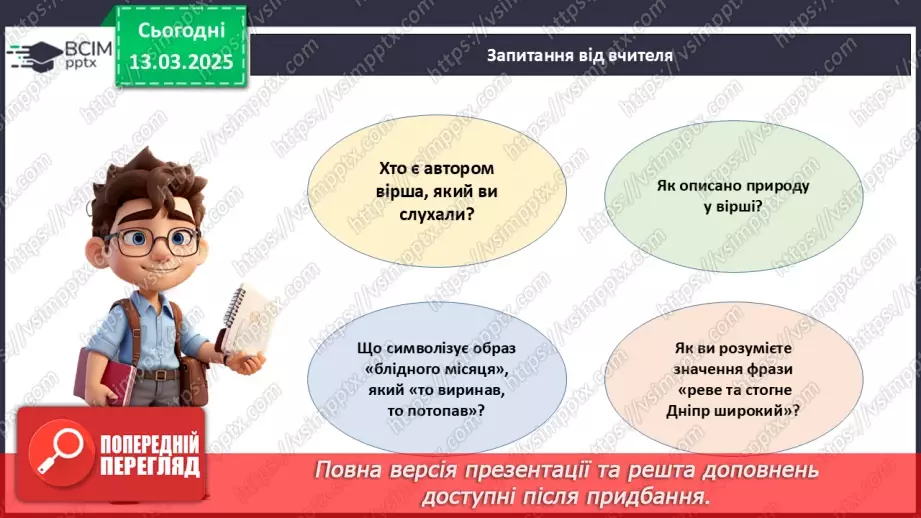 ВСІМ pptx

Сьогодні 13.03.2025

Запитання від вчителя

Хто є автором вірша, який ви слухали?

Як описано природу у вірші?

Що символізує образ «блідного місяця», який «то виринав, то потопав»?

Як ви розумієте значення фрази «реве та стогне Дніпр широкий»?

ПОПЕРЕДНІЙ ПЕРЕГЛЯД

Повна версія презентації та решта доповнень доступні після придбання.

https://vsimpptx.com